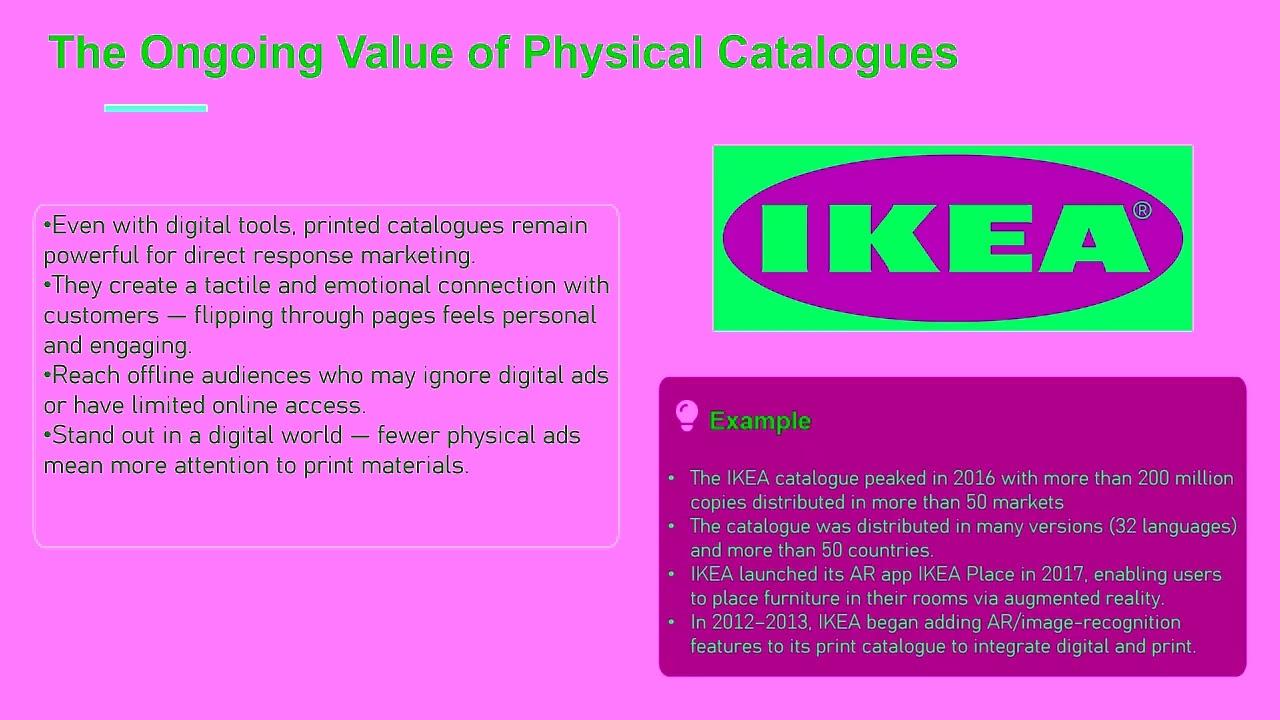 The Ongoing Value of Physical Catalogues

•Even with digital tools, printed catalogues remain powerful for direct response marketing.
•They create a tactile and emotional connection with customers — flipping through pages feels personal and engaging.
•Reach offline audiences who may ignore digital ads or have limited online access.
•Stand out in a digital world — fewer physical ads mean more attention to print materials.

IKEA®

Example

• The IKEA catalogue peaked in 2016 with more than 200 million copies distributed in more than 50 markets
• The catalogue was distributed in many versions (32 languages) and more than 50 countries.
• IKEA launched its AR app IKEA Place in 2017, enabling users to place furniture in their rooms via augmented reality.
• In 2012–2013, IKEA began adding AR/image-recognition features to its print catalogue to integrate digital and print.